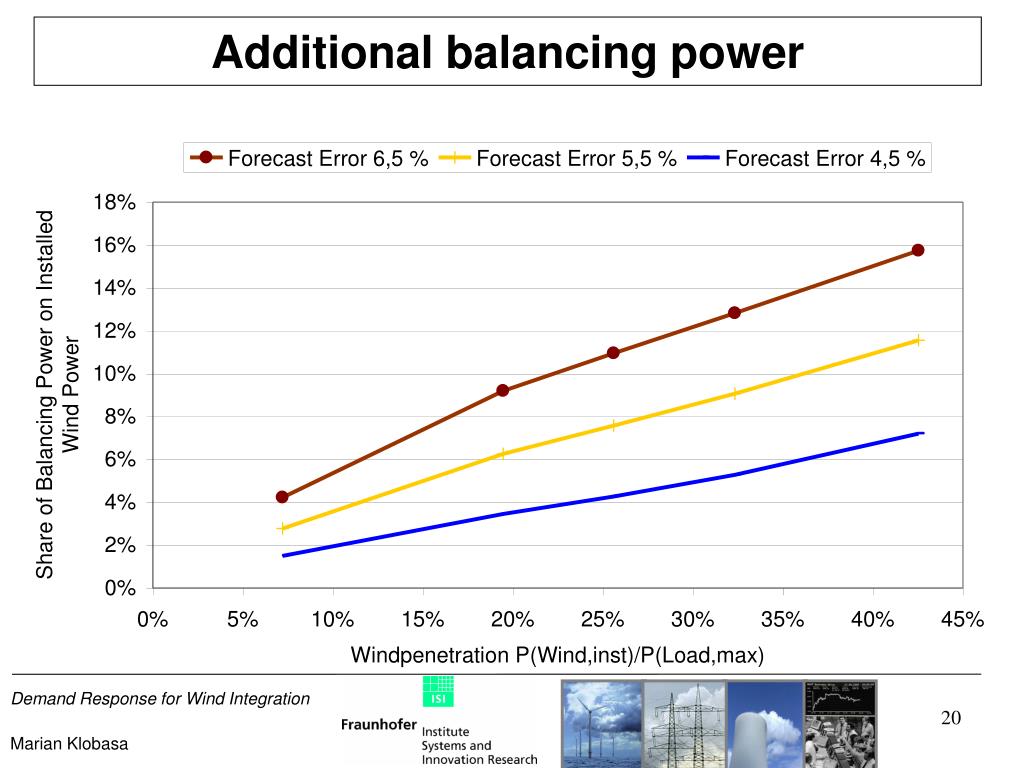 Additional balancing power

Forecast Error 6,5 % Forecast Error 5,5 % Forecast Error 4,5 %

Share of Balancing Power on Installed Wind Power

18%
16%
14%
12%
10%
8%
6%
4%
2%
0%

0% 5% 10% 15% 20% 25% 30% 35% 40% 45%

Windpenetration P(Wind,inst)/P(Load,max)

Demand Response for Wind Integration

Marian Klobasa

ISI
Fraunhofer Institute Systems and Innovation Research

20